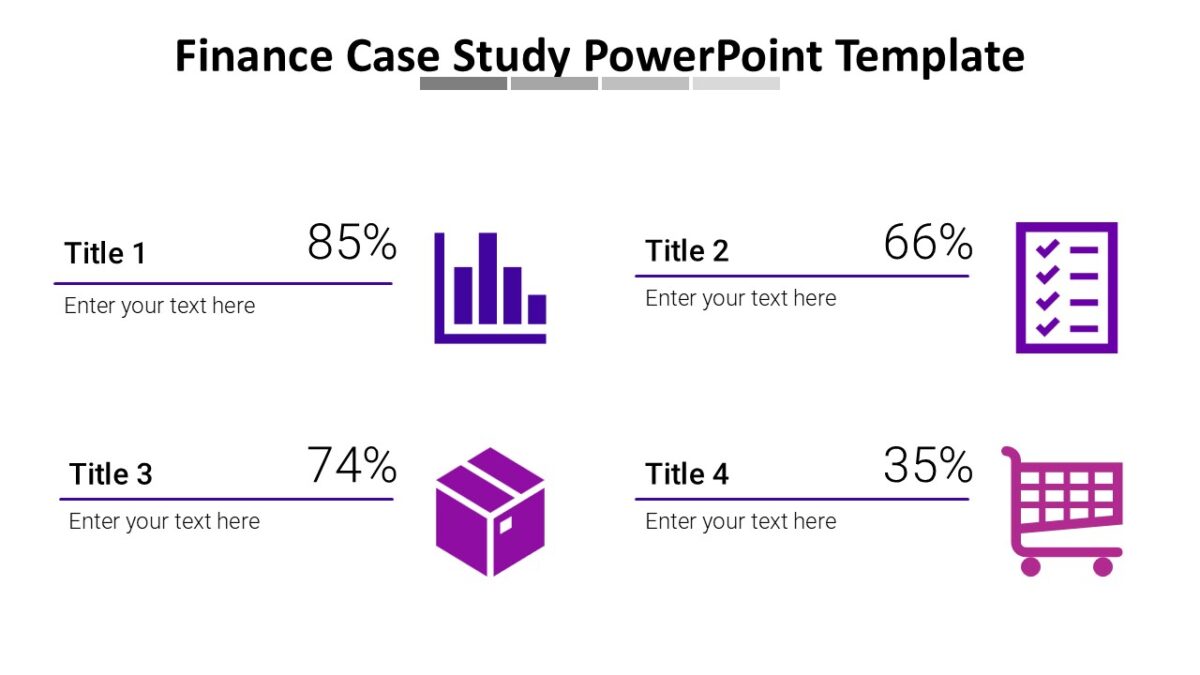 Finance Case Study PowerPoint Template

Title 1
85%
Enter your text here

Title 2
66%
Enter your text here

Title 3
74%
Enter your text here

Title 4
35%
Enter your text here